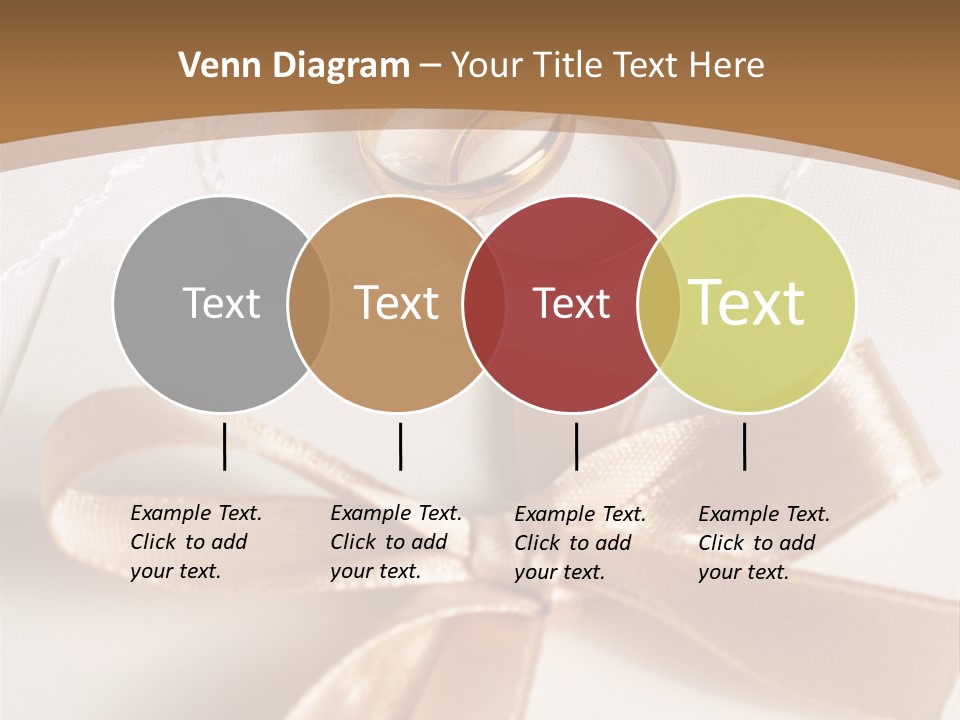 Venn Diagram – Your Title Text Here

Text

Text

Text

Text

Example Text. Click to add your text.

Example Text. Click to add your text.

Example Text. Click to add your text.

Example Text. Click to add your text.